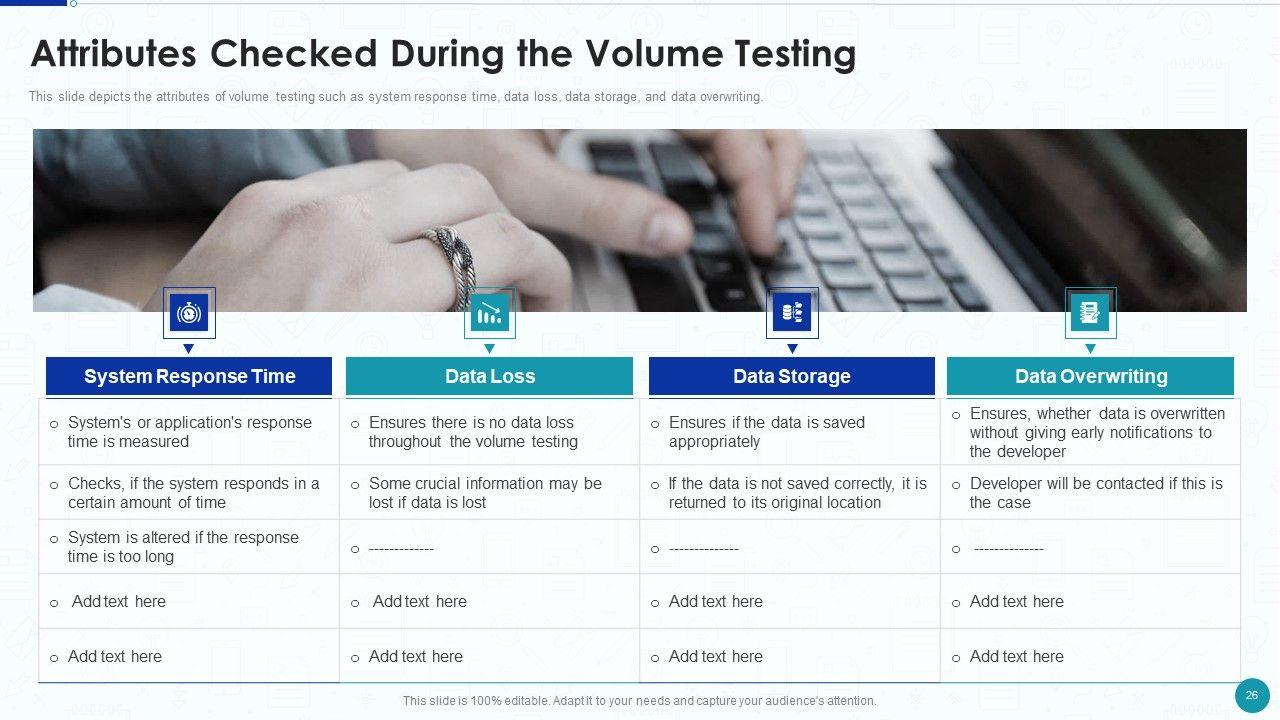 Attributes Checked During the Volume Testing

This slide depicts the attributes of volume testing such as system response time, data loss, data storage, and data overwriting.

| System Response Time | Data Loss | Data Storage | Data Overwriting |
|---|---|---|---|
| ○ System's or application's response time is measured | ○ Ensures there is no data loss throughout the volume testing | ○ Ensures if the data is saved appropriately | ○ Ensures, whether data is overwritten without giving early notifications to the developer |
| ○ Checks, if the system responds in a certain amount of time | ○ Some crucial information may be lost if data is lost | ○ If the data is not saved correctly, it is returned to its original location | ○ Developer will be contacted if this is the case |
| ○ System is altered if the response time is too long | ○ ------------- | ○ -------------- | ○ -------------- |
| ○ Add text here | ○ Add text here | ○ Add text here | ○ Add text here |
| ○ Add text here | ○ Add text here | ○ Add text here | ○ Add text here |

This slide is 100% editable. Adapt it to your needs and capture your audience's attention.

26